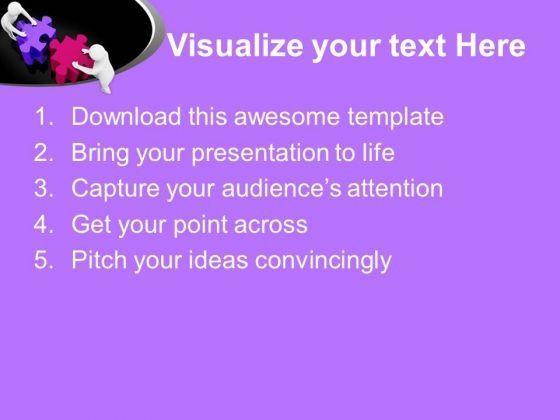 Visualize your text Here

1. Download this awesome template
2. Bring your presentation to life
3. Capture your audience's attention
4. Get your point across
5. Pitch your ideas convincingly